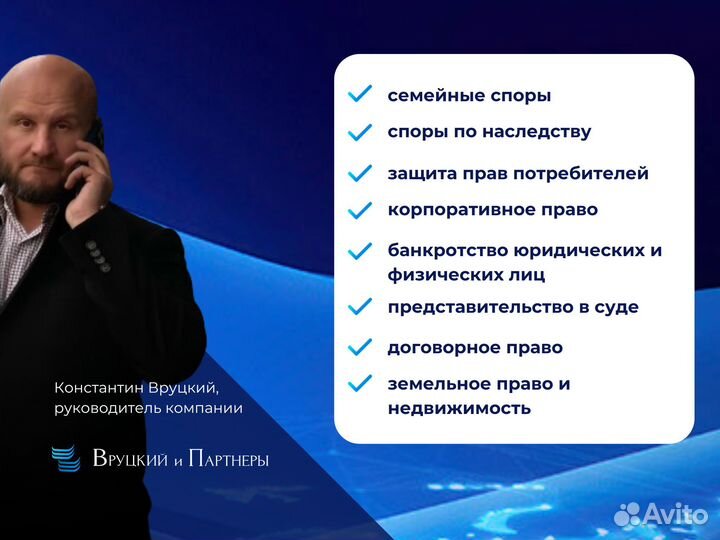 семейные споры

споры по наследству

защита прав потребителей

корпоративное право

банкротство юридических и физических лиц

представительство в суде

договорное право

земельное право и недвижимость

Константин Вруцкий, руководитель компании

Вруцкий и Партнеры

Avito